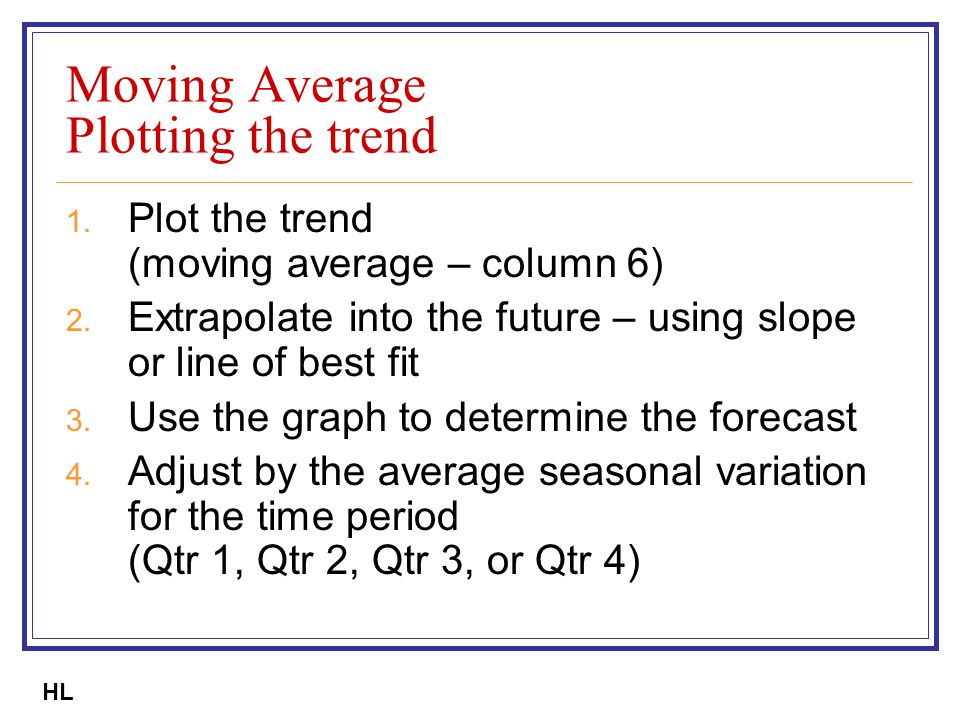 Moving Average
Plotting the trend

1. Plot the trend
(moving average – column 6)
2. Extrapolate into the future – using slope or line of best fit
3. Use the graph to determine the forecast
4. Adjust by the average seasonal variation for the time period
(Qtr 1, Qtr 2, Qtr 3, or Qtr 4)

HL